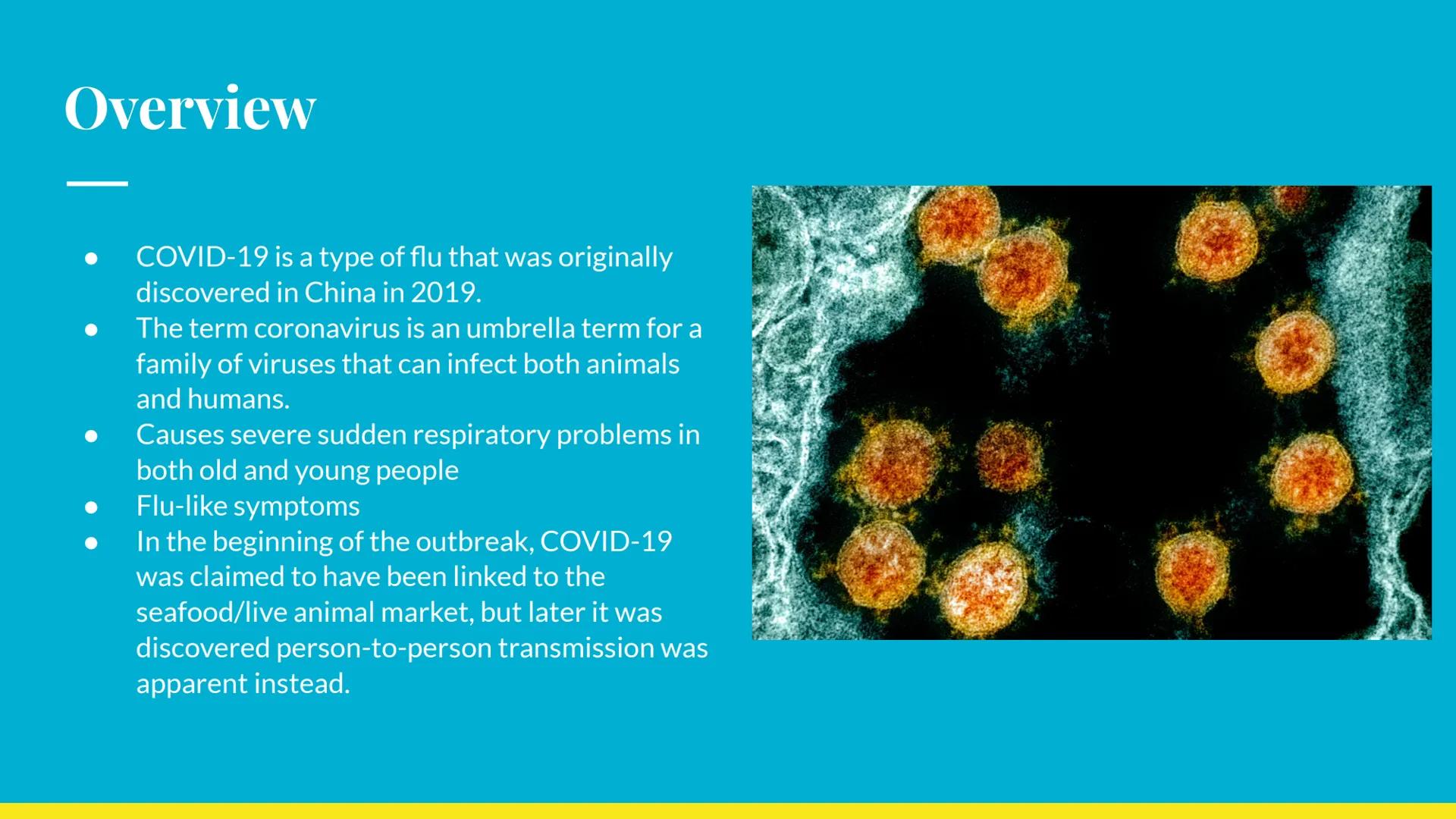 Overview

● COVID-19 is a type of flu that was originally discovered in China in 2019.
● The term coronavirus is an umbrella term for a family of viruses that can infect both animals and humans.
● Causes severe sudden respiratory problems in both old and young people
● Flu-like symptoms
● In the beginning of the outbreak, COVID-19 was claimed to have been linked to the seafood/live animal market, but later it was discovered person-to-person transmission was apparent instead.